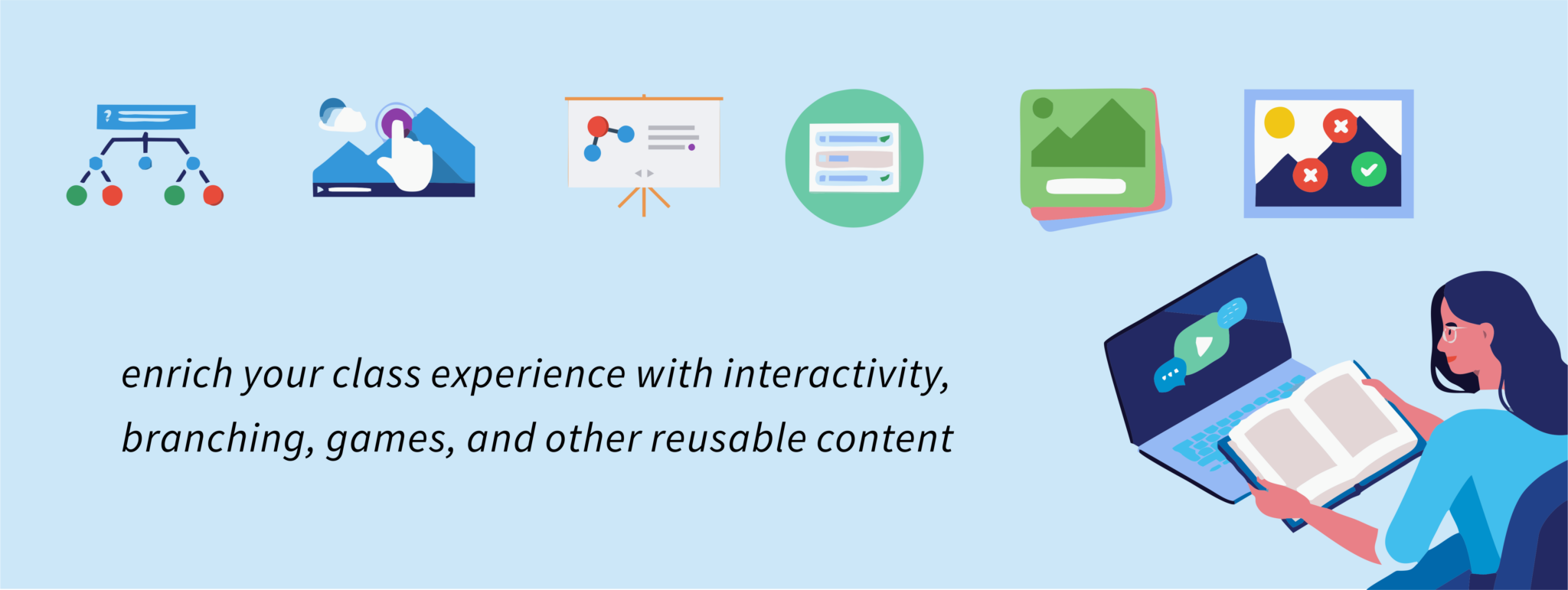 ?

enrich your class experience with interactivity, branching, games, and other reusable content